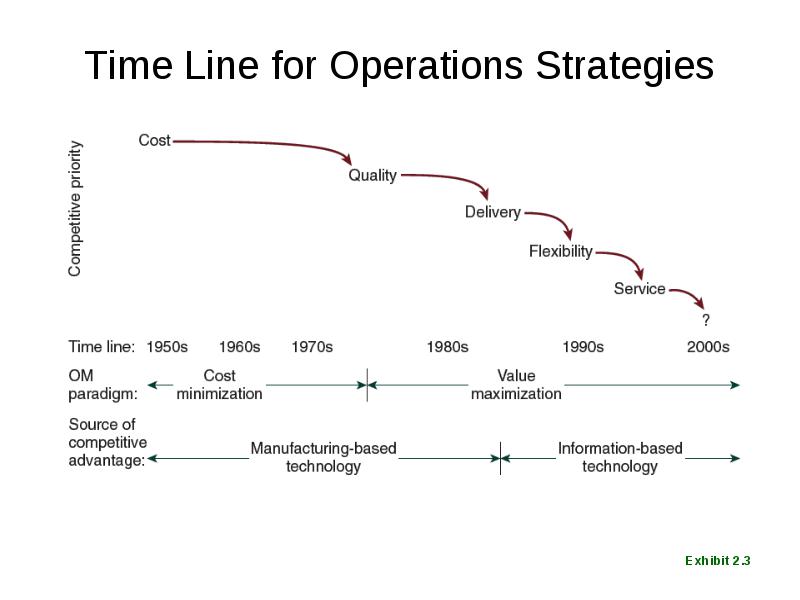 Time Line for Operations Strategies

Competitive priority

Cost

Quality

Delivery

Flexibility

Service

?

Time line: 1950s 1960s 1970s 1980s 1990s 2000s

OM paradigm: Cost minimization Value maximization

Source of competitive advantage: Manufacturing-based technology Information-based technology

Exhibit 2.3